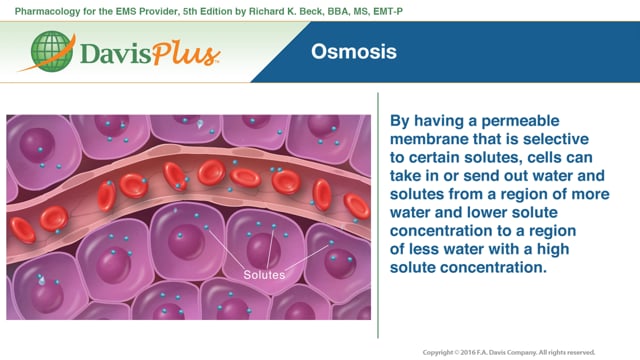 Pharmacology for the EMS Provider, 5th Edition by Richard K. Beck, BBA, MS, EMT-P

DavisPlus

Osmosis

Solutes

By having a permeable membrane that is selective to certain solutes, cells can take in or send out water and solutes from a region of more water and lower solute concentration to a region of less water with a high solute concentration.

Copyright © 2016 F.A. Davis Company. All rights reserved.